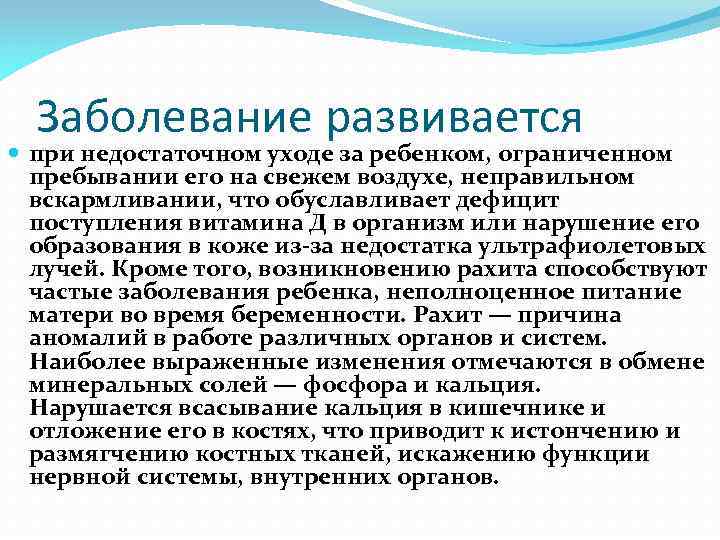 Заболевание развивается

при недостаточном уходе за ребенком, ограниченном пребывании его на свежем воздухе, неправильном вскармливании, что обуславливает дефицит поступления витамина Д в организм или нарушение его образования в коже из-за недостатка ультрафиолетовых лучей. Кроме того, возникновению рахита способствуют частые заболевания ребенка, неполноценное питание матери во время беременности. Рахит — причина аномалий в работе различных органов и систем. Наиболее выраженные изменения отмечаются в обмене минеральных солей — фосфора и кальция. Нарушается всасывание кальция в кишечнике и отложение его в костях, что приводит к истончению и размягчению костных тканей, искажению функции нервной системы, внутренних органов.